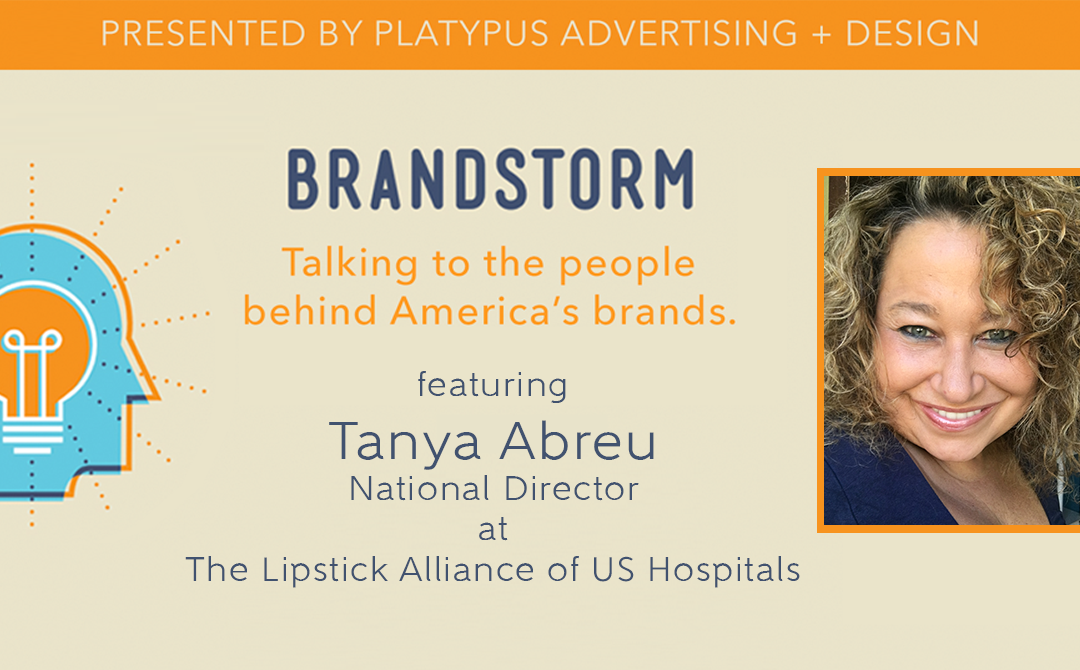 PRESENTED BY PLATYPUS ADVERTISING + DESIGN

BRANDSTORM

Talking to the people behind America's brands.

featuring

Tanya Abreu

National Director

at

The Lipstick Alliance of US Hospitals